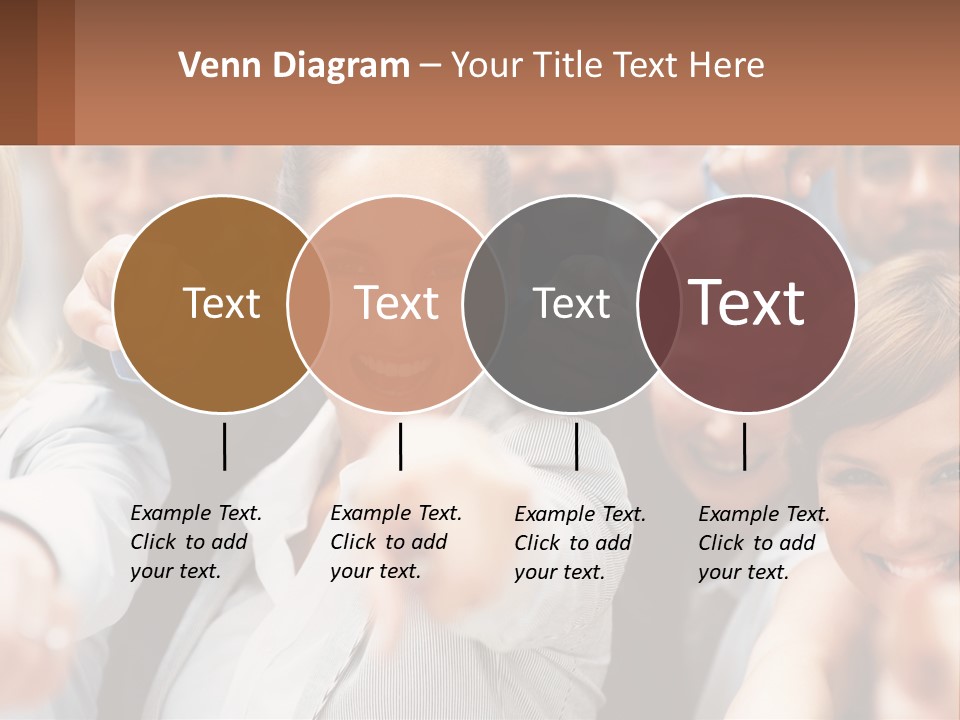 Venn Diagram – Your Title Text Here

Text

Text

Text

Text

Example Text. Click to add your text.

Example Text. Click to add your text.

Example Text. Click to add your text.

Example Text. Click to add your text.